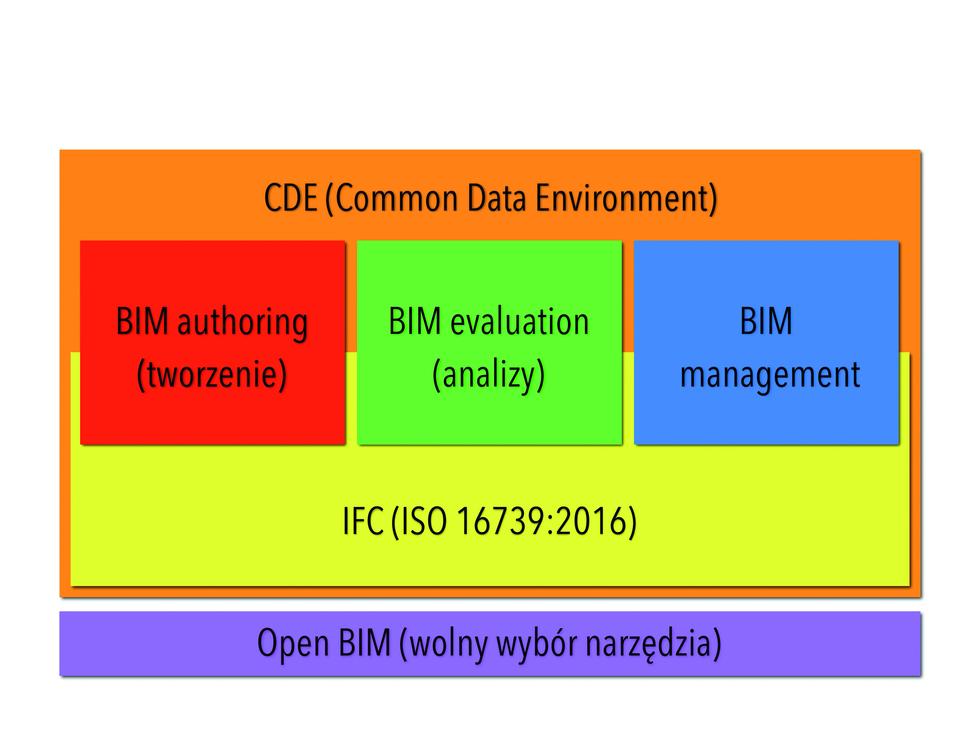 CDE (Common Data Environment)

BIM authoring (tworzenie)

BIM evaluation (analizy)

BIM management

IFC (ISO 16739:2016)

Open BIM (wolny wybór narzędzia)